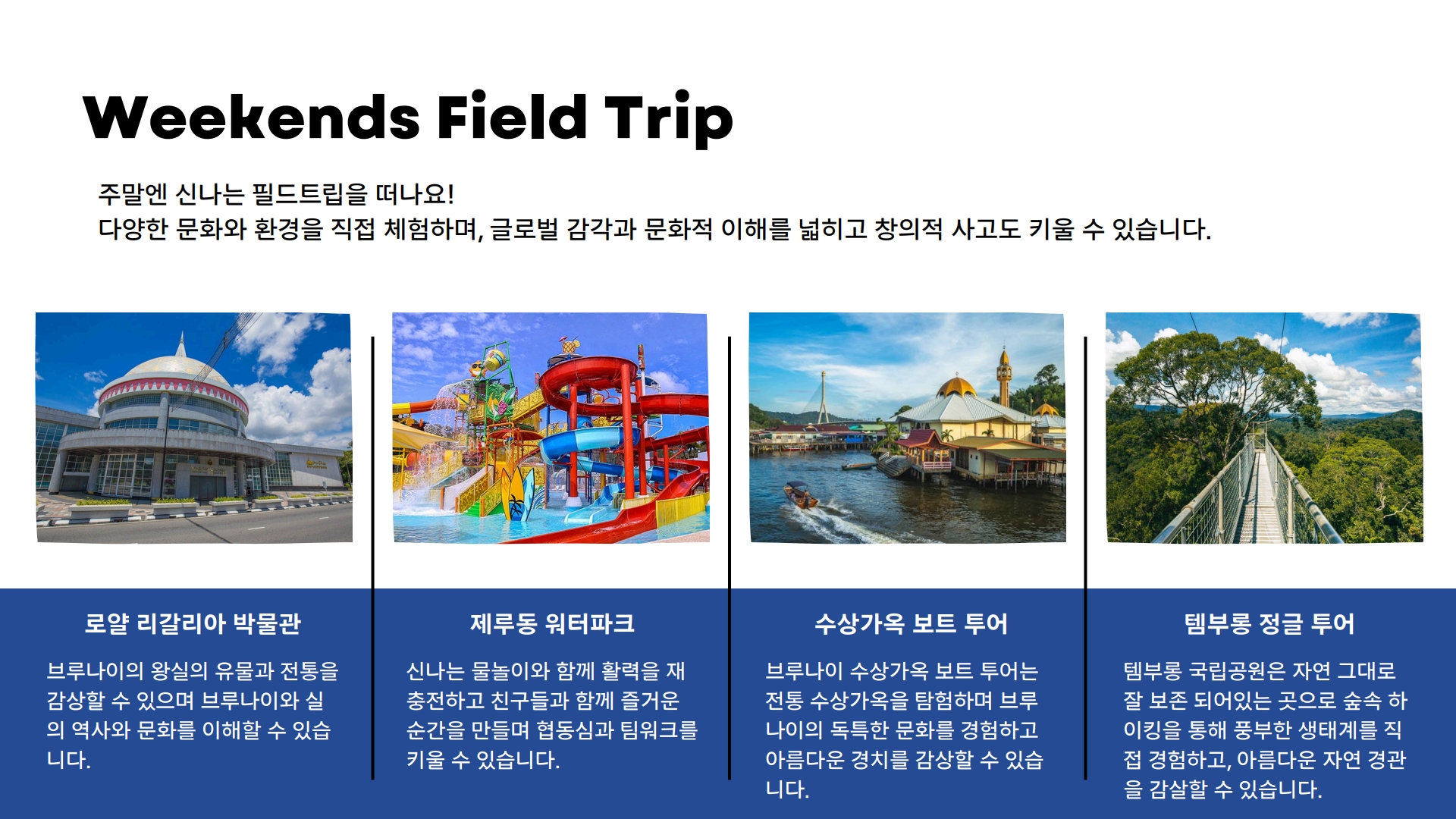 Weekends Field Trip

주말엔 신나는 필드트립을 떠나요!
다양한 문화와 환경을 직접 체험하며, 글로벌 감각과 문화적 이해를 넓히고 창의적 사고도 키울 수 있습니다.

로얄 리갈리아 박물관

브루나이의 왕실의 유물과 전통을 감상할 수 있으며 브루나이와 실의 역사와 문화를 이해할 수 있습니다.

제루동 워터파크

신나는 물놀이와 함께 활력을 재충전하고 친구들과 함께 즐거운 순간을 만들며 협동심과 팀워크를 키울 수 있습니다.

수상가옥 보트 투어

브루나이 수상가옥 보트 투어는 전통 수상가옥을 탐험하며 브루나이의 독특한 문화를 경험하고 아름다운 경치를 감상할 수 있습니다.

템부롱 정글 투어

템부롱 국립공원은 자연 그대로 잘 보존 되어있는 곳으로 숲속 하이킹을 통해 풍부한 생태계를 직접 경험하고, 아름다운 자연 경관을 감살할 수 있습니다.